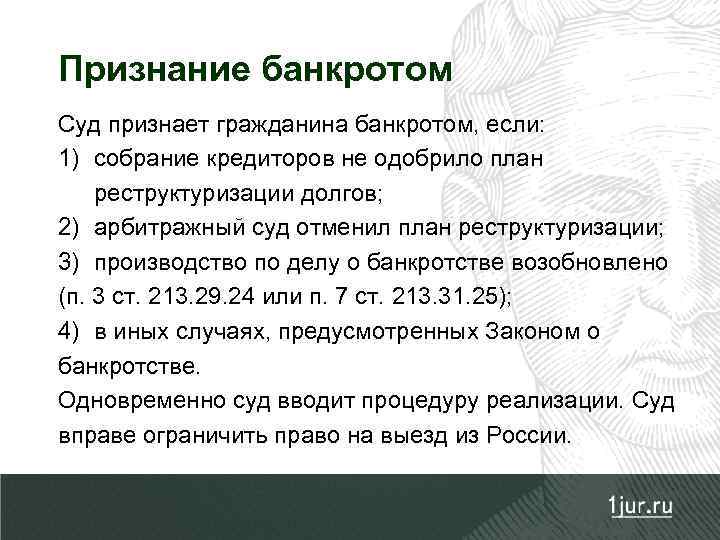 Признание банкротом

Суд признает гражданина банкротом, если:

1) собрание кредиторов не одобрило план реструктуризации долгов;

2) арбитражный суд отменил план реструктуризации;

3) производство по делу о банкротстве возобновлено (п. 3 ст. 213.29.24 или п. 7 ст. 213.31.25);

4) в иных случаях, предусмотренных Законом о банкротстве.

Одновременно суд вводит процедуру реализации. Суд вправе ограничить право на выезд из России.

1jur.ru